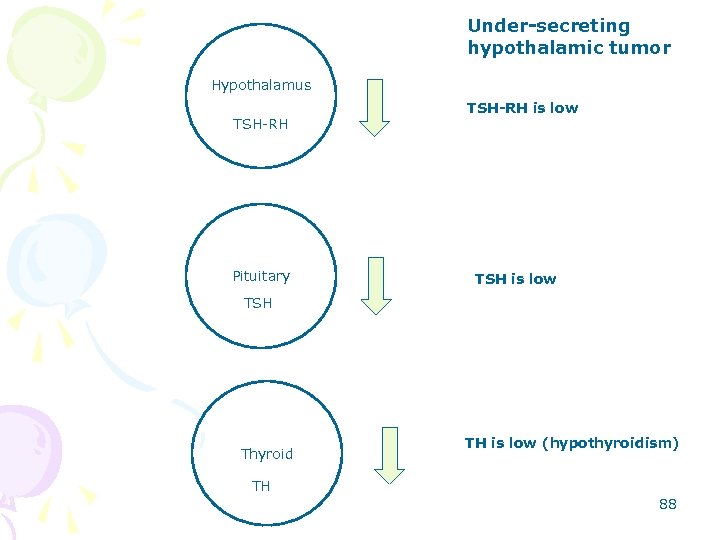 Under-secreting hypothalamic tumor

Hypothalamus

TSH-RH

TSH-RH is low

Pituitary

TSH

TSH is low

Thyroid

TH

TH is low (hypothyroidism)

88